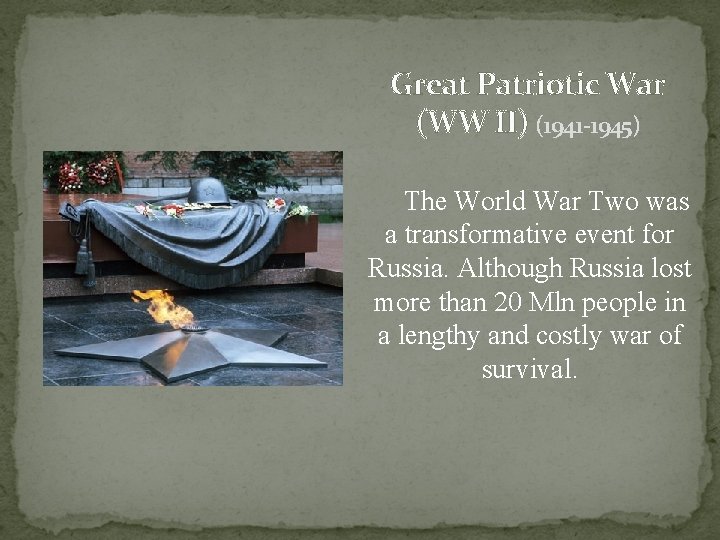 Great Patriotic War (WW II) (1941-1945)

The World War Two was a transformative event for Russia. Although Russia lost more than 20 Mln people in a lengthy and costly war of survival.